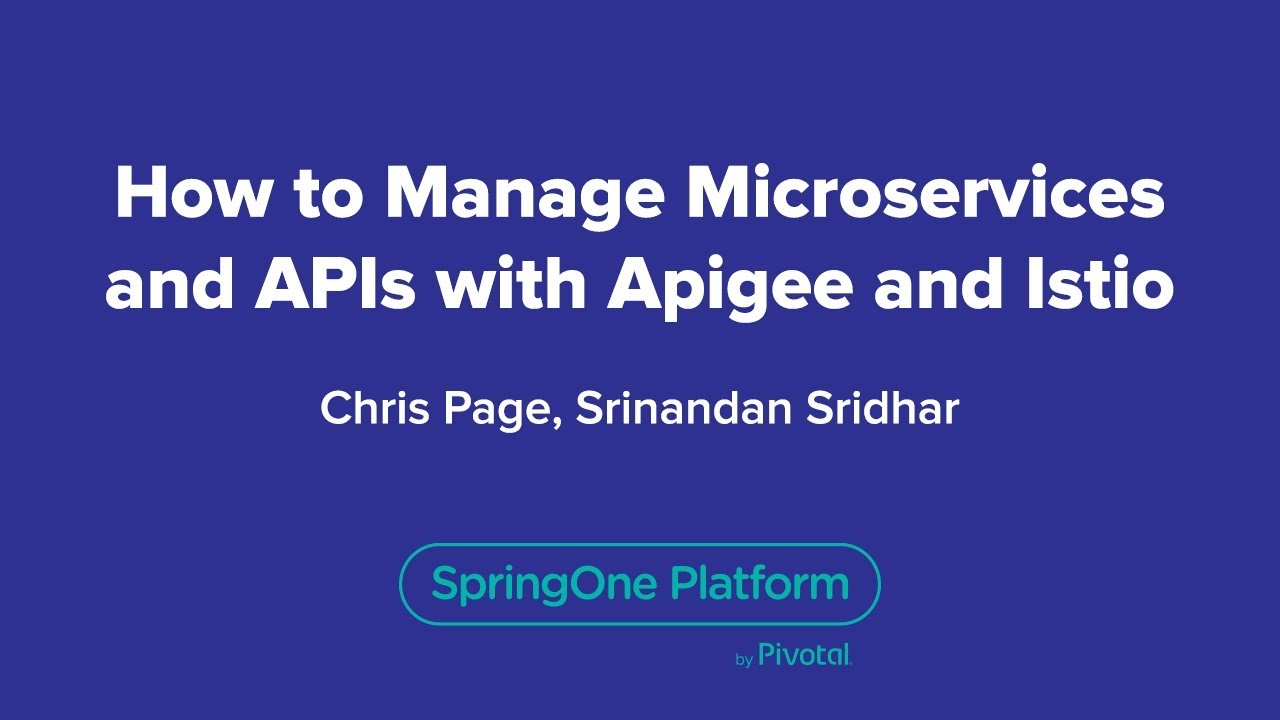 How to Manage Microservices and APIs with Apigee and Istio

Chris Page, Srinandan Sridhar

SpringOne Platform

by Pivotal.